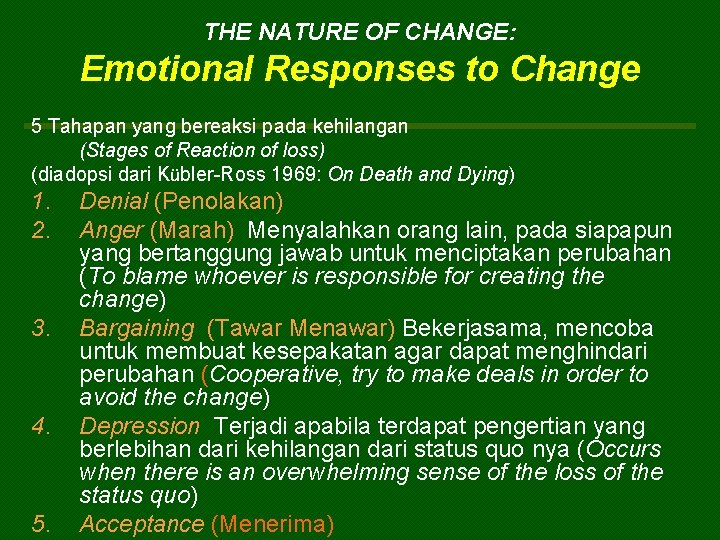 THE NATURE OF CHANGE:
Emotional Responses to Change

5 Tahapan yang bereaksi pada kehilangan
(Stages of Reaction of loss)
(diadopsi dari Kübler-Ross 1969: On Death and Dying)

1. Denial (Penolakan)
2. Anger (Marah) Menyalahkan orang lain, pada siapapun yang bertanggung jawab untuk menciptakan perubahan (To blame whoever is responsible for creating the change)
3. Bargaining (Tawar Menawar) Bekerjasama, mencoba untuk membuat kesepakatan agar dapat menghindari perubahan (Cooperative, try to make deals in order to avoid the change)
4. Depression Terjadi apabila terdapat pengertian yang berlebihan dari kehilangan dari status quo nya (Occurs when there is an overwhelming sense of the loss of the status quo)
5. Acceptance (Menerima)